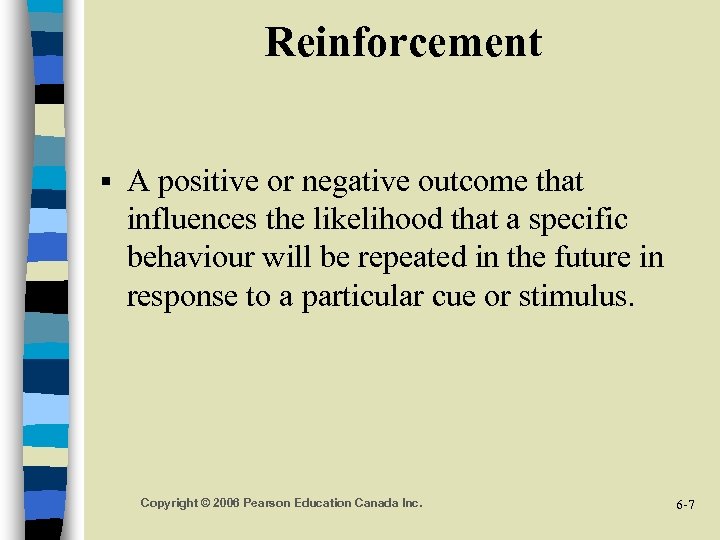 Reinforcement

▪ A positive or negative outcome that influences the likelihood that a specific behaviour will be repeated in the future in response to a particular cue or stimulus.

Copyright © 2006 Pearson Education Canada Inc.

6-7